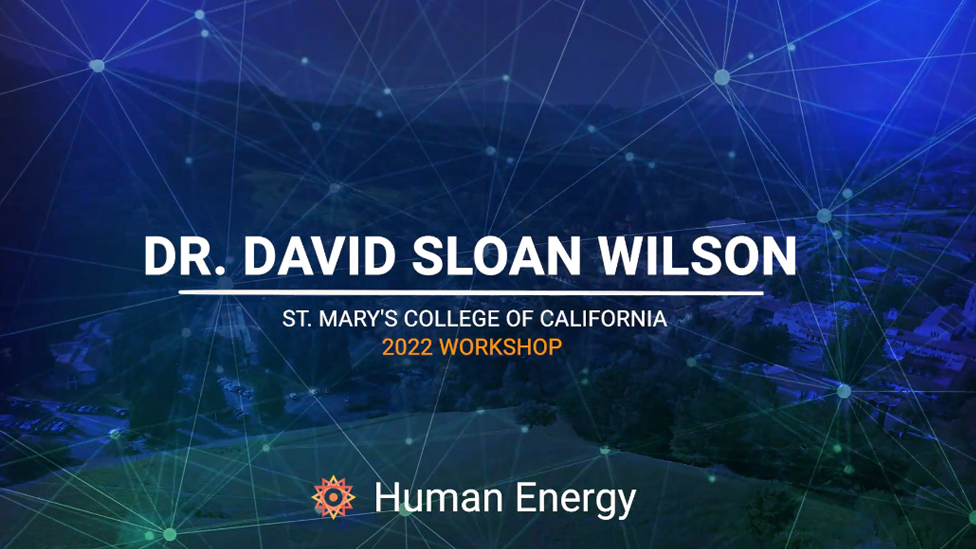 DR. DAVID SLOAN WILSON

ST. MARY'S COLLEGE OF CALIFORNIA
2022 WORKSHOP

Human Energy